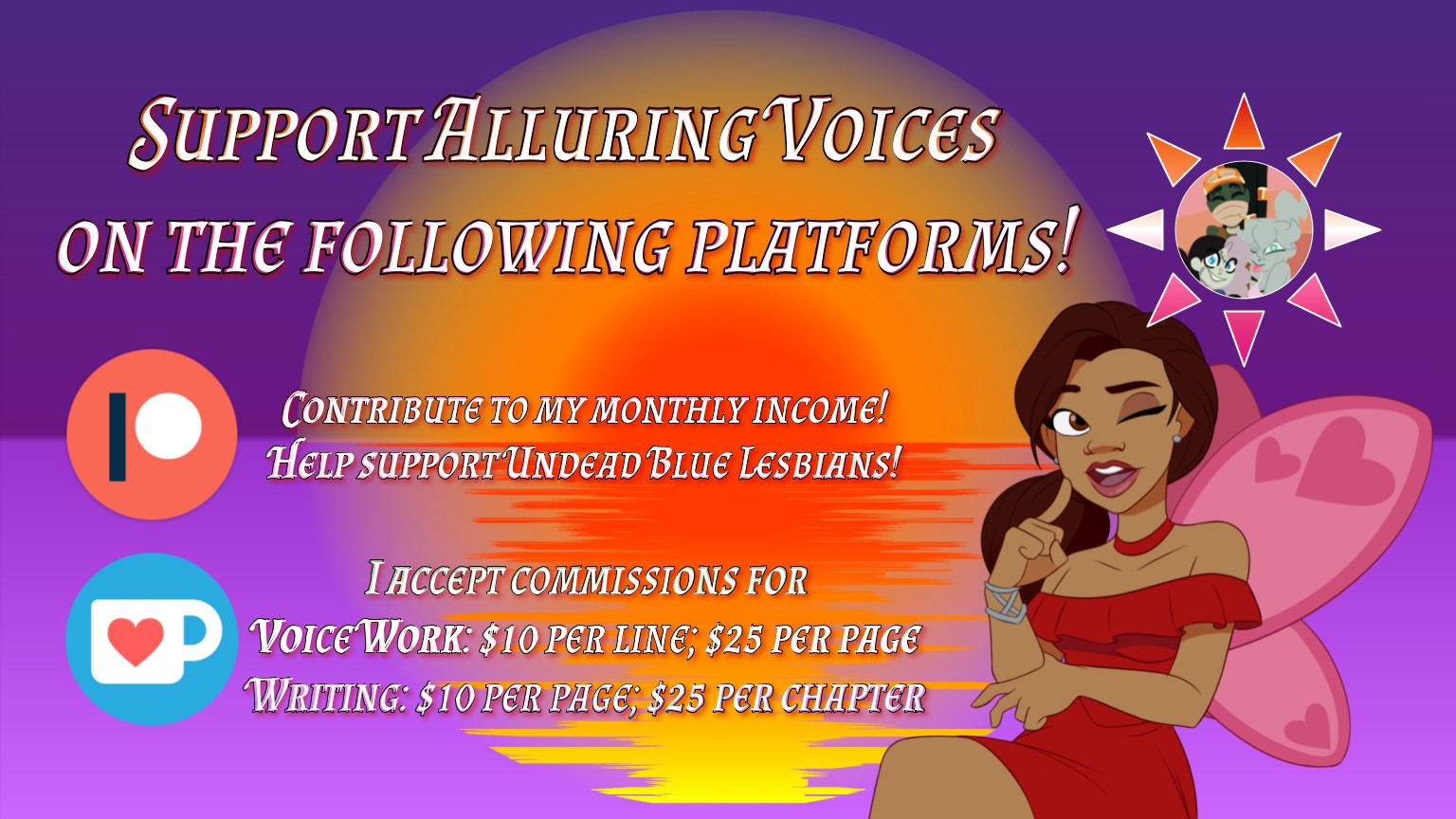 Support Alluring Voices on the following platforms!

Contribute to my monthly income!
Help support Undead Blue Lesbians!

I accept commissions for
Voice Work: $10 per line; $25 per page
Writing: $10 per page; $25 per chapter